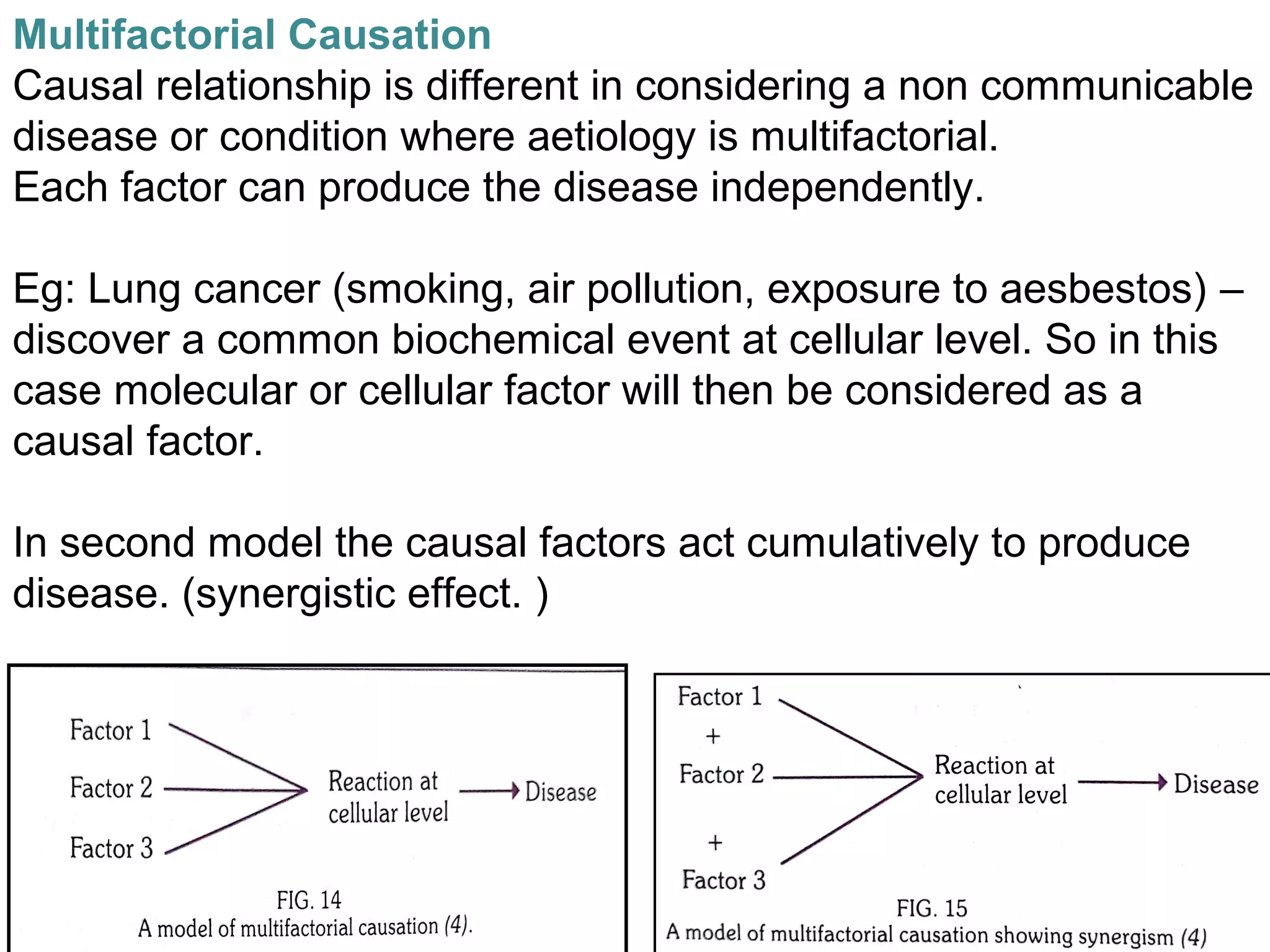 Multifactorial Causation

Causal relationship is different in considering a non communicable disease or condition where aetiology is multifactorial.
Each factor can produce the disease independently.

Eg: Lung cancer (smoking, air pollution, exposure to aesbestos) – discover a common biochemical event at cellular level. So in this case molecular or cellular factor will then be considered as a causal factor.

In second model the causal factors act cumulatively to produce disease. (synergistic effect. )

Factor 1
Factor 2
Factor 3
Reaction at cellular level
Disease

FIG. 14
A model of multifactorial causation (4).

Factor 1
+
Factor 2
+
Factor 3
Reaction at cellular level
Disease

FIG. 15
A model of multifactorial causation showing synergism (4)